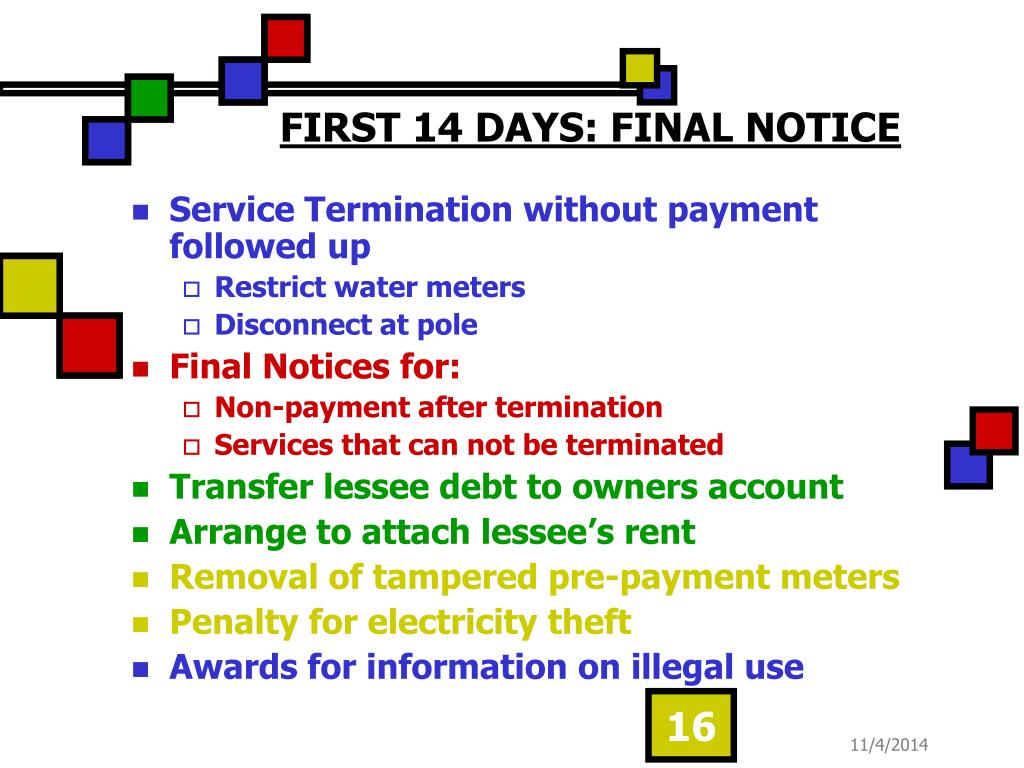 FIRST 14 DAYS: FINAL NOTICE

- Service Termination without payment followed up
  - Restrict water meters
  - Disconnect at pole
- Final Notices for:
  - Non-payment after termination
  - Services that can not be terminated
- Transfer lessee debt to owners account
- Arrange to attach lessee's rent
- Removal of tampered pre-payment meters
- Penalty for electricity theft
- Awards for information on illegal use

16

11/4/2014